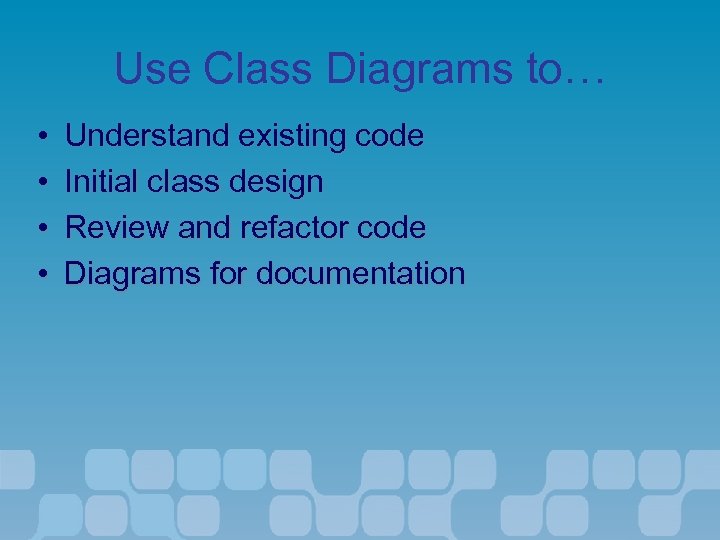 Use Class Diagrams to…

• Understand existing code
• Initial class design
• Review and refactor code
• Diagrams for documentation